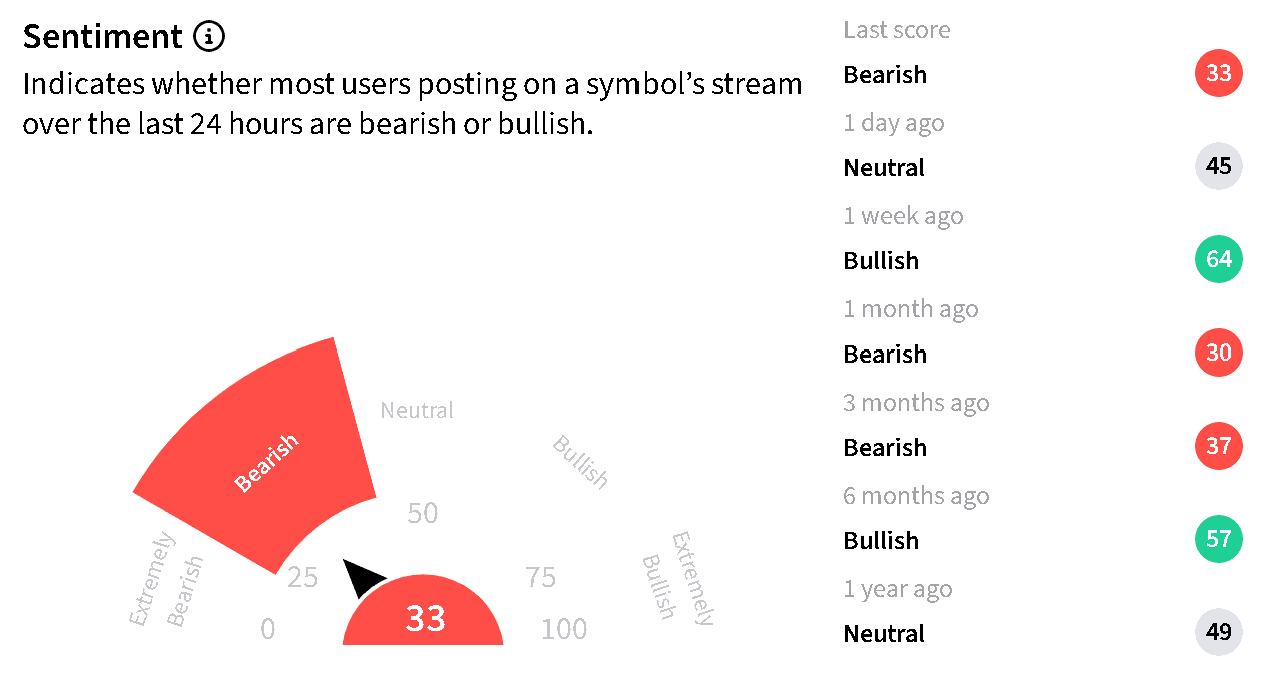 Sentiment

Indicates whether most users posting on a symbol’s stream over the last 24 hours are bearish or bullish.

Extremely Bearish
Bearish
Neutral
Bullish
Extremely Bullish
0
25
50
75
100
33

Last score
Bearish 33
1 day ago
Neutral 45
1 week ago
Bullish 64
1 month ago
Bearish 30
3 months ago
Bearish 37
6 months ago
Bullish 57
1 year ago
Neutral 49